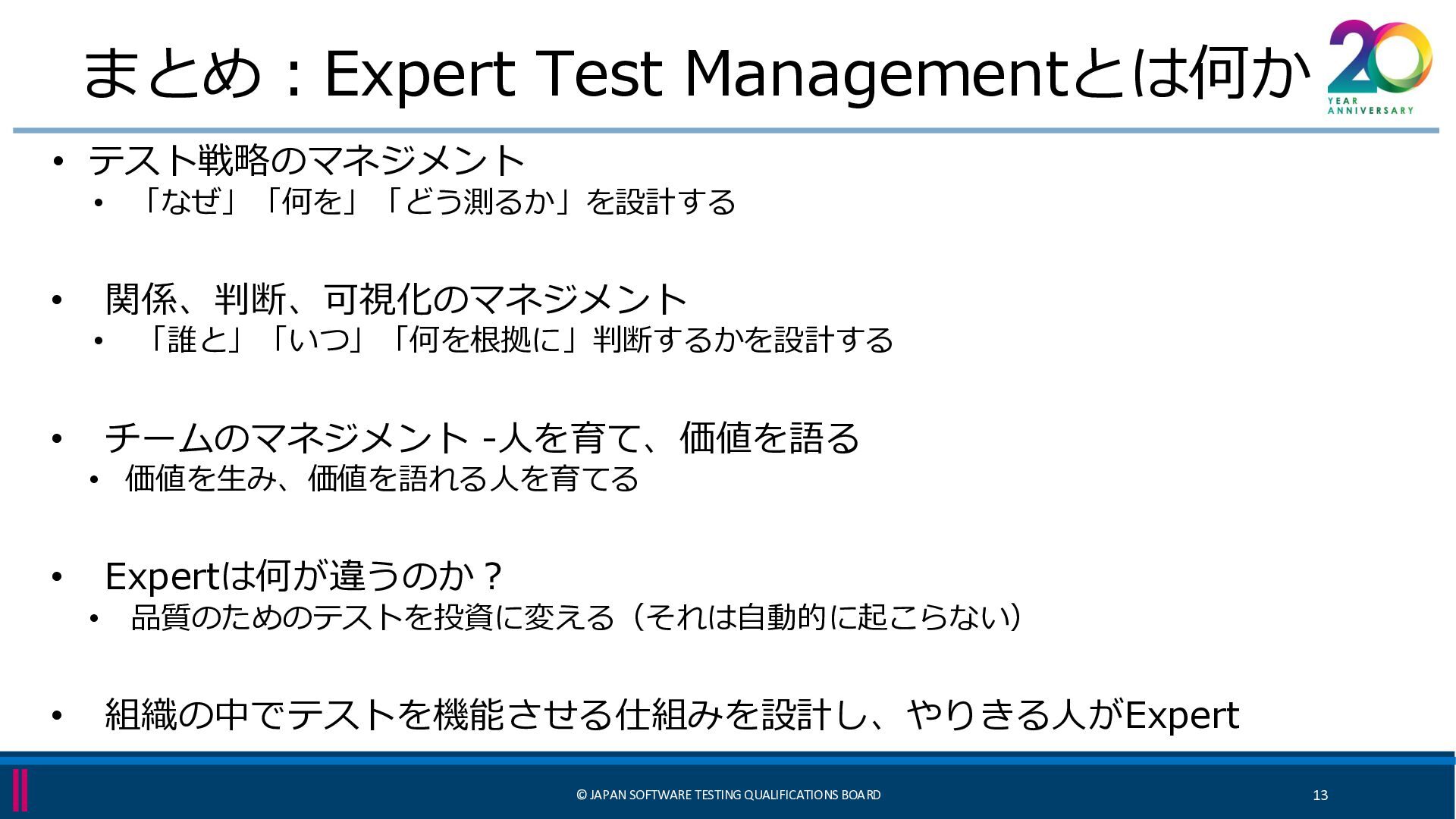 まとめ：Expert Test Managementとは何か

20 YEAR ANNIVERSARY

• テスト戦略のマネジメント
  • 「なぜ」「何を」「どう測るか」を設計する

• 関係、判断、可視化のマネジメント
  • 「誰と」「いつ」「何を根拠に」判断するかを設計する

• チームのマネジメント -人を育て、価値を語る
  • 価値を生み、価値を語れる人を育てる

• Expertは何が違うのか？
  • 品質のためのテストを投資に変える（それは自動的に起こらない）

• 組織の中でテストを機能させる仕組みを設計し、やりきる人がExpert

© JAPAN SOFTWARE TESTING QUALIFICATIONS BOARD

13